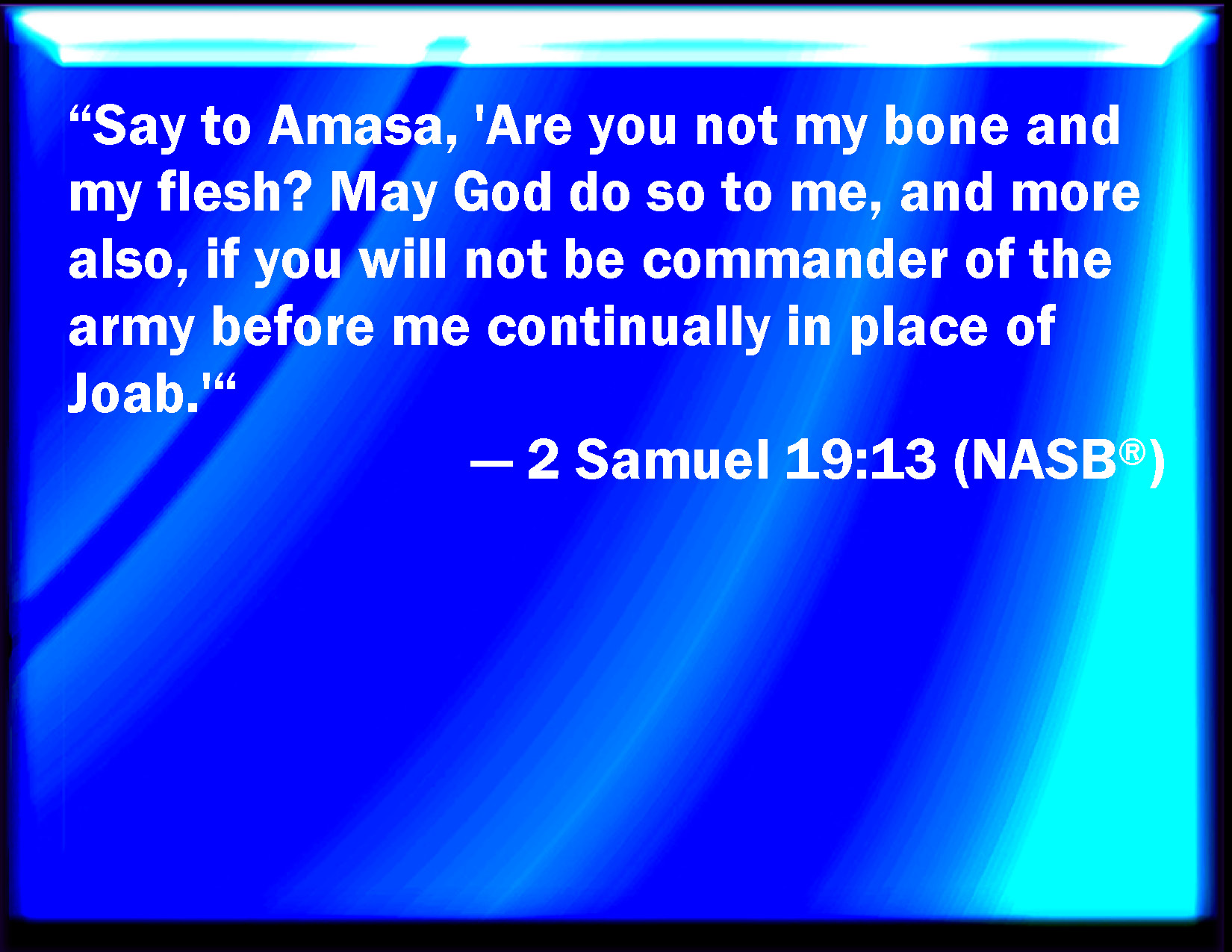 “Say to Amasa, 'Are you not my bone and my flesh? May God do so to me, and more also, if you will not be commander of the army before me continually in place of Joab.'“

— 2 Samuel 19:13 (NASB®)